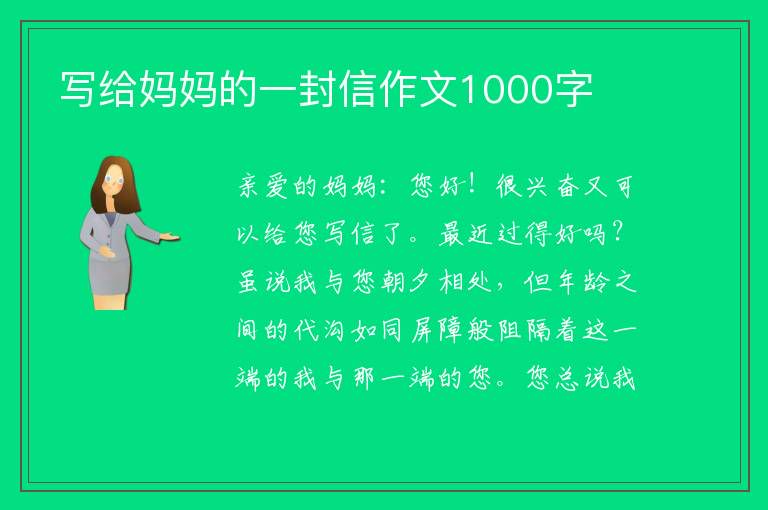 写给妈妈的一封信作文1000字

亲爱的妈妈：您好！很兴奋又可以给您写信了。最近过得好吗？虽说我与您朝夕相处，但年龄之间的代沟如同屏障般阻隔着这一端的我与那一端的您。您总说我